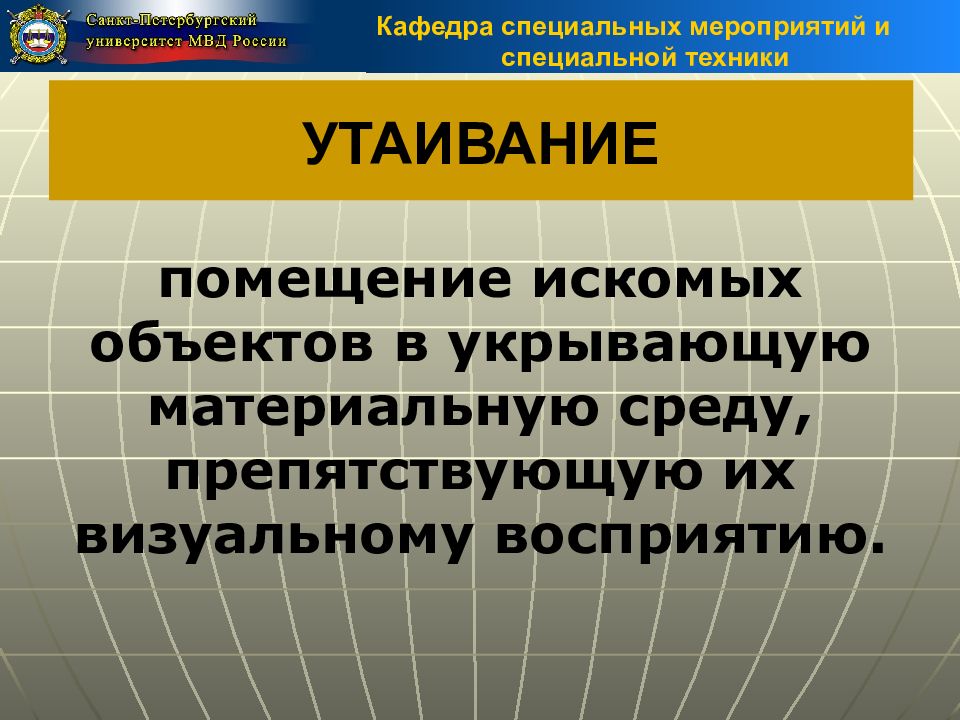 Санкт-Петербургский университет МВД России

Кафедра специальных мероприятий и специальной техники

УТАИВАНИЕ

помещение искомых объектов в укрывающую материальную среду, препятствующую их визуальному восприятию.